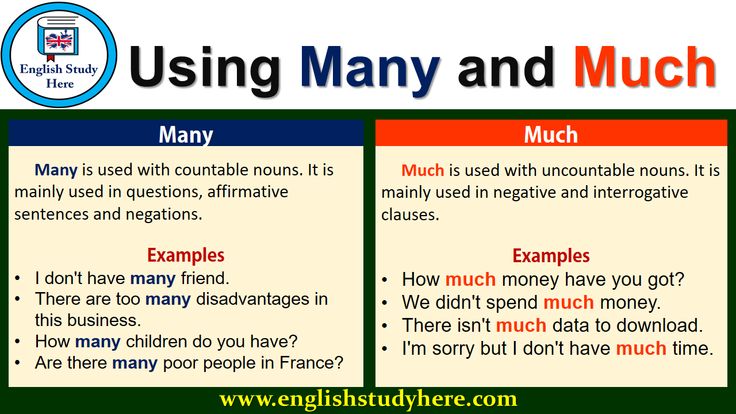 English Study Here

Using Many and Much

Many

Many is used with countable nouns. It is mainly used in questions, affirmative sentences and negations.

Examples
• I don't have many friend.
• There are too many disadvantages in this business.
• How many children do you have?
• Are there many poor people in France?

Much

Much is used with uncountable nouns. It is mainly used in negative and interrogative clauses.

Examples
• How much money have you got?
• We didn't spend much money.
• There isn't much data to download.
• I'm sorry but I don't have much time.

www.englishstudyhere.com